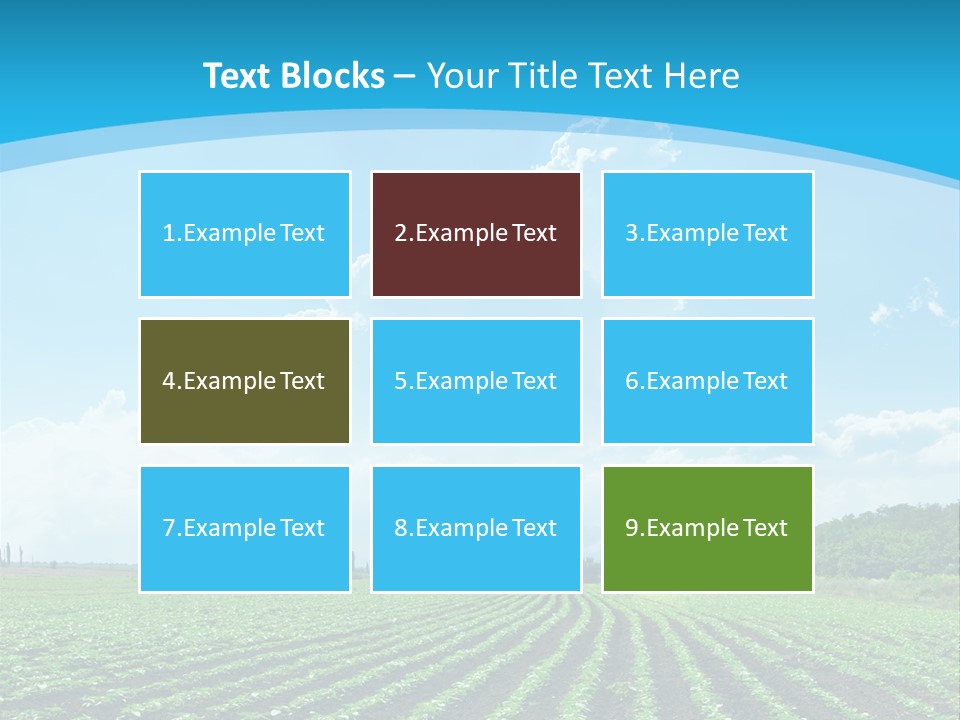 Text Blocks – Your Title Text Here

1.Example Text

2.Example Text

3.Example Text

4.Example Text

5.Example Text

6.Example Text

7.Example Text

8.Example Text

9.Example Text